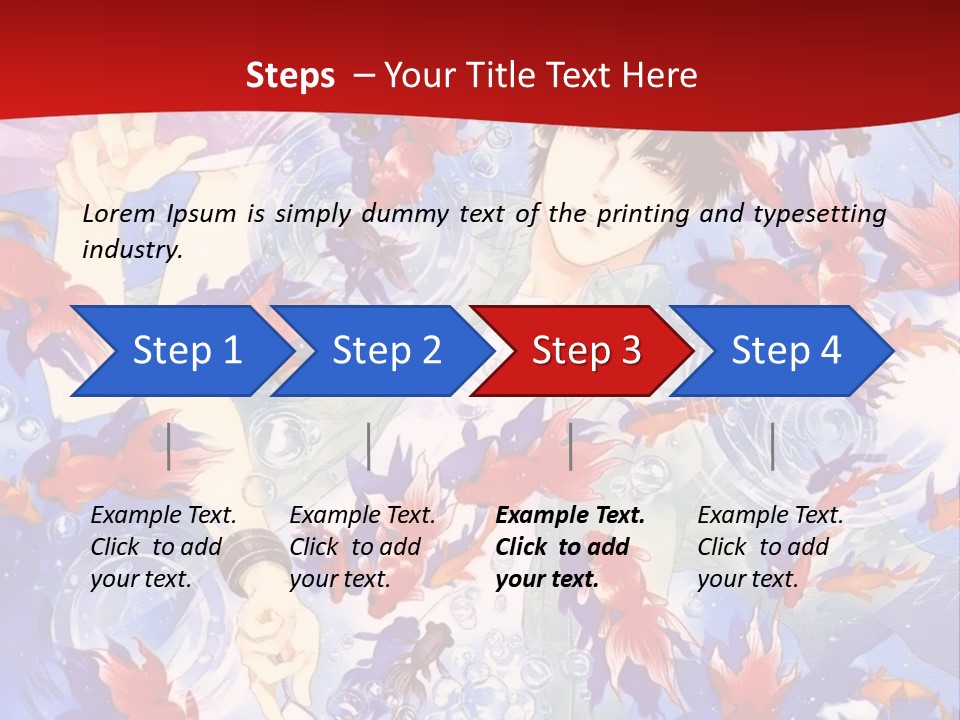 Steps – Your Title Text Here

Lorem Ipsum is simply dummy text of the printing and typesetting industry.

Step 1

Step 2

Step 3

Step 4

Example Text. Click to add your text.

Example Text. Click to add your text.

Example Text. Click to add your text.

Example Text. Click to add your text.